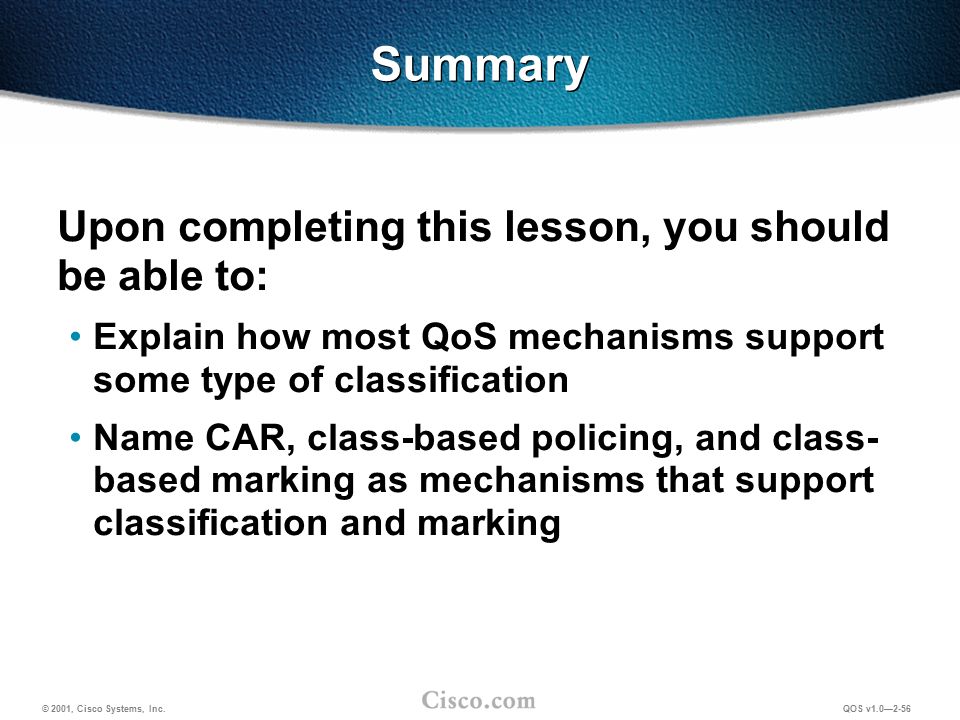 Summary

Upon completing this lesson, you should be able to:

• Explain how most QoS mechanisms support some type of classification

• Name CAR, class-based policing, and class-based marking as mechanisms that support classification and marking

© 2001, Cisco Systems, Inc.

Cisco.com

QOS v1.0—2-56